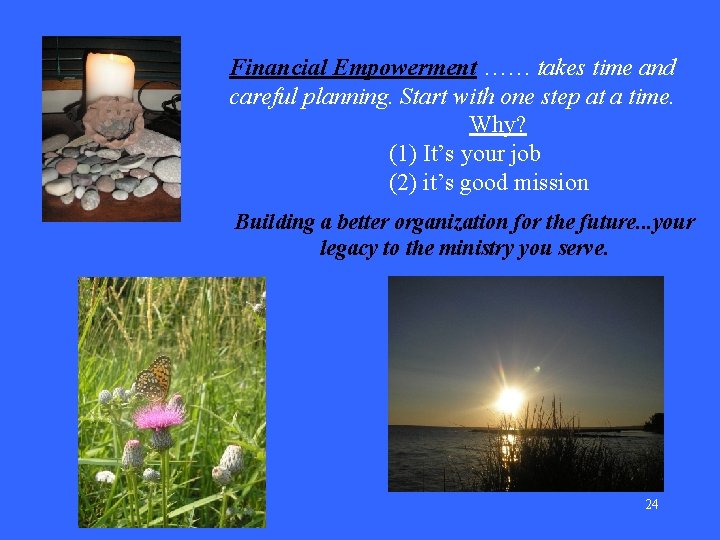 Financial Empowerment …… takes time and careful planning. Start with one step at a time.

Why?

(1) It's your job

(2) it's good mission

Building a better organization for the future...your legacy to the ministry you serve.

24